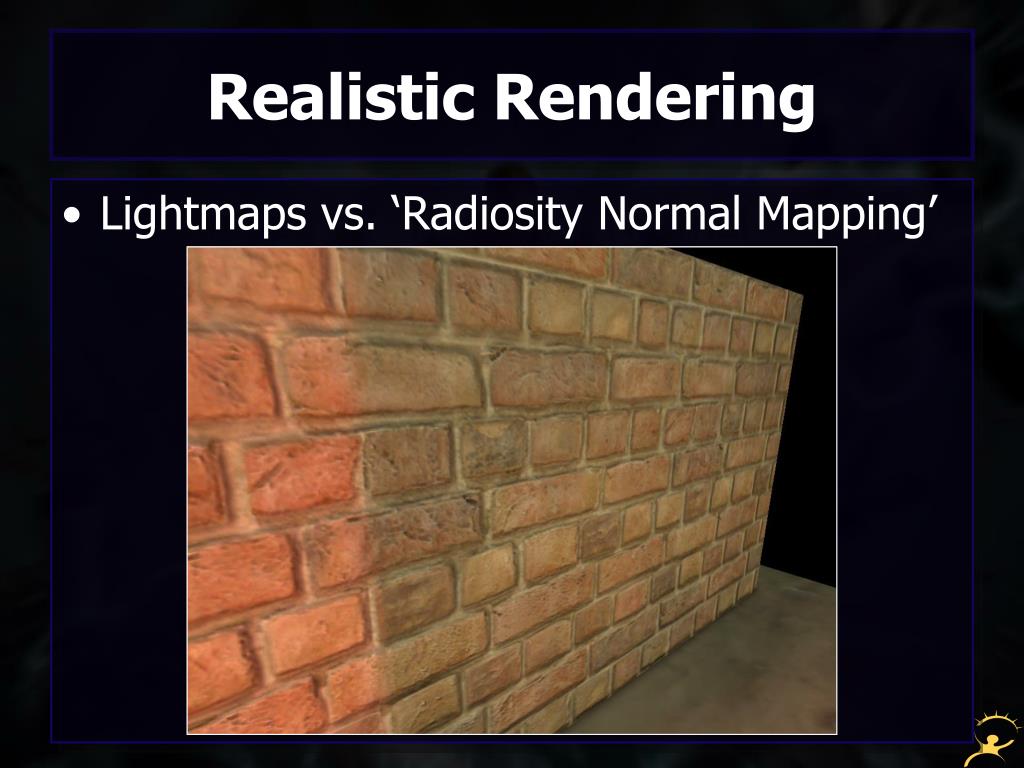 Realistic Rendering

• Lightmaps vs. ‘Radiosity Normal Mapping’